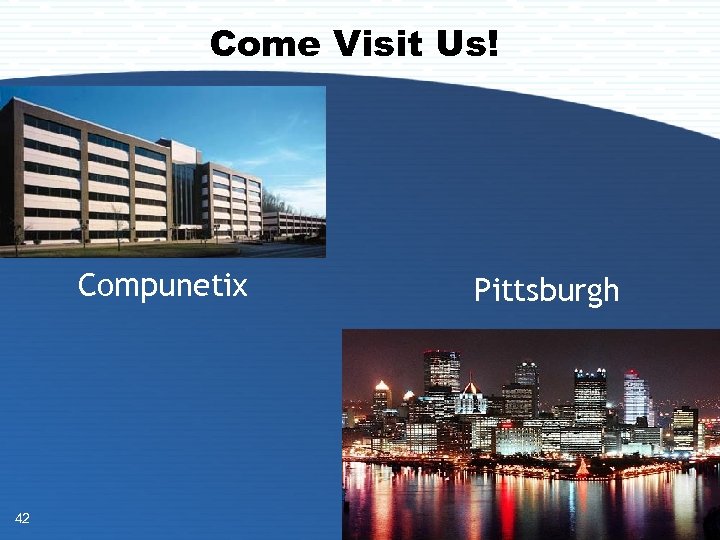 Come Visit Us!

Compunetix

Pittsburgh

42